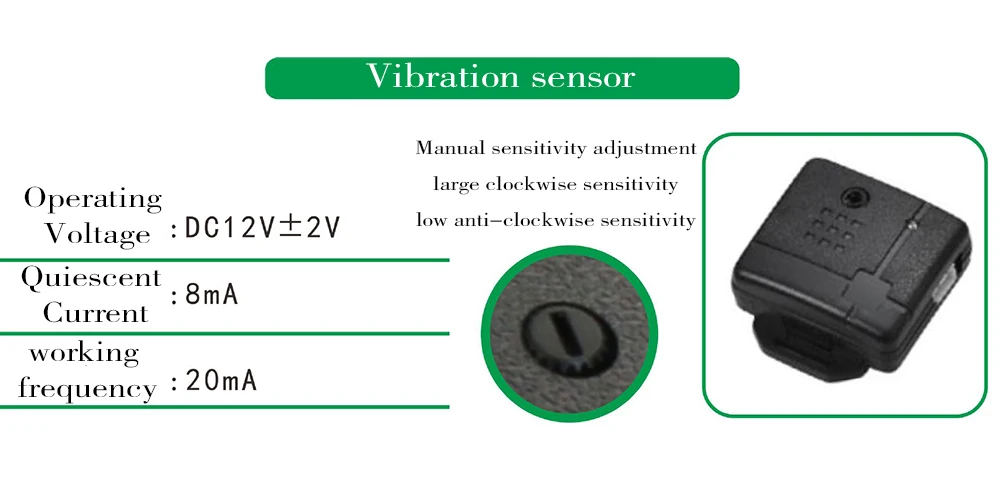 Vibration sensor

Operating Voltage : DC12V±2V

Quiescent Current : 8mA

working frequency : 20mA

Manual sensitivity adjustment
large clockwise sensitivity
low anti-clockwise sensitivity